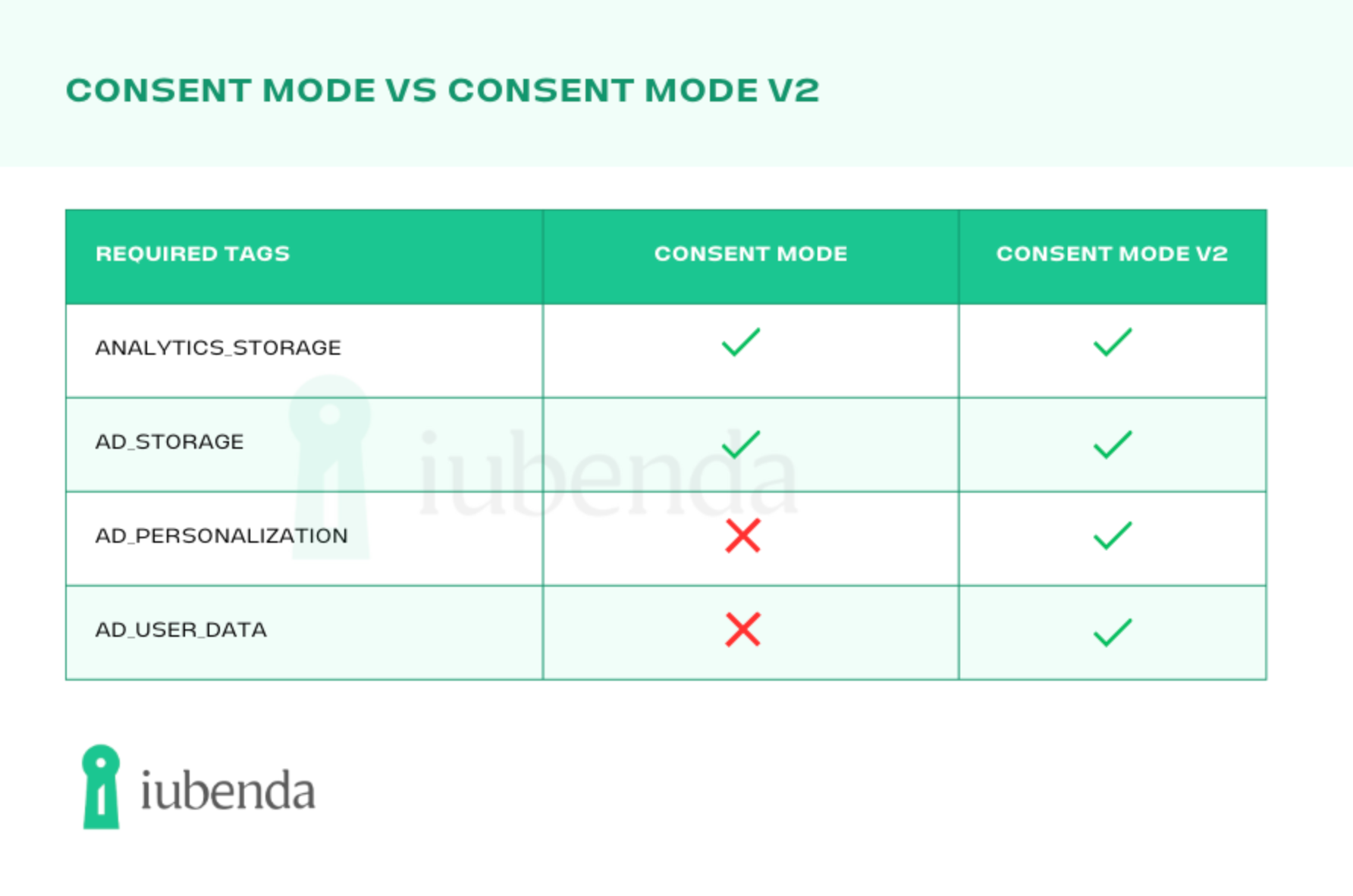 CONSENT MODE VS CONSENT MODE V2

| REQUIRED TAGS | CONSENT MODE | CONSENT MODE V2 |
|---|---|---|
| ANALYTICS_STORAGE | ✓ | ✓ |
| AD_STORAGE | ✓ | ✓ |
| AD_PERSONALIZATION | ✗ | ✓ |
| AD_USER_DATA | ✗ | ✓ |

iubenda

iubenda